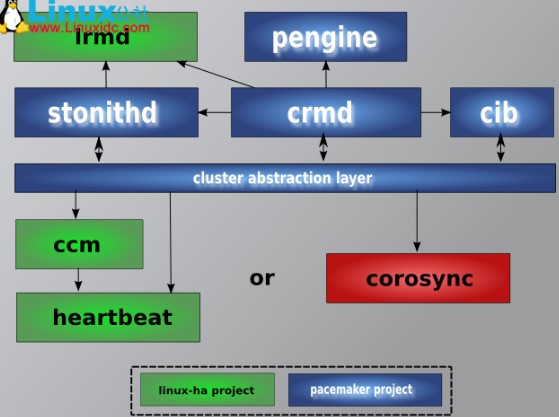 Linux公社
www.Linuxidc.com

lrmd

pengine

stonithd

crmd

cib

cluster abstraction layer

ccm

heartbeat

or

corosync

linux-ha project

pacemaker project